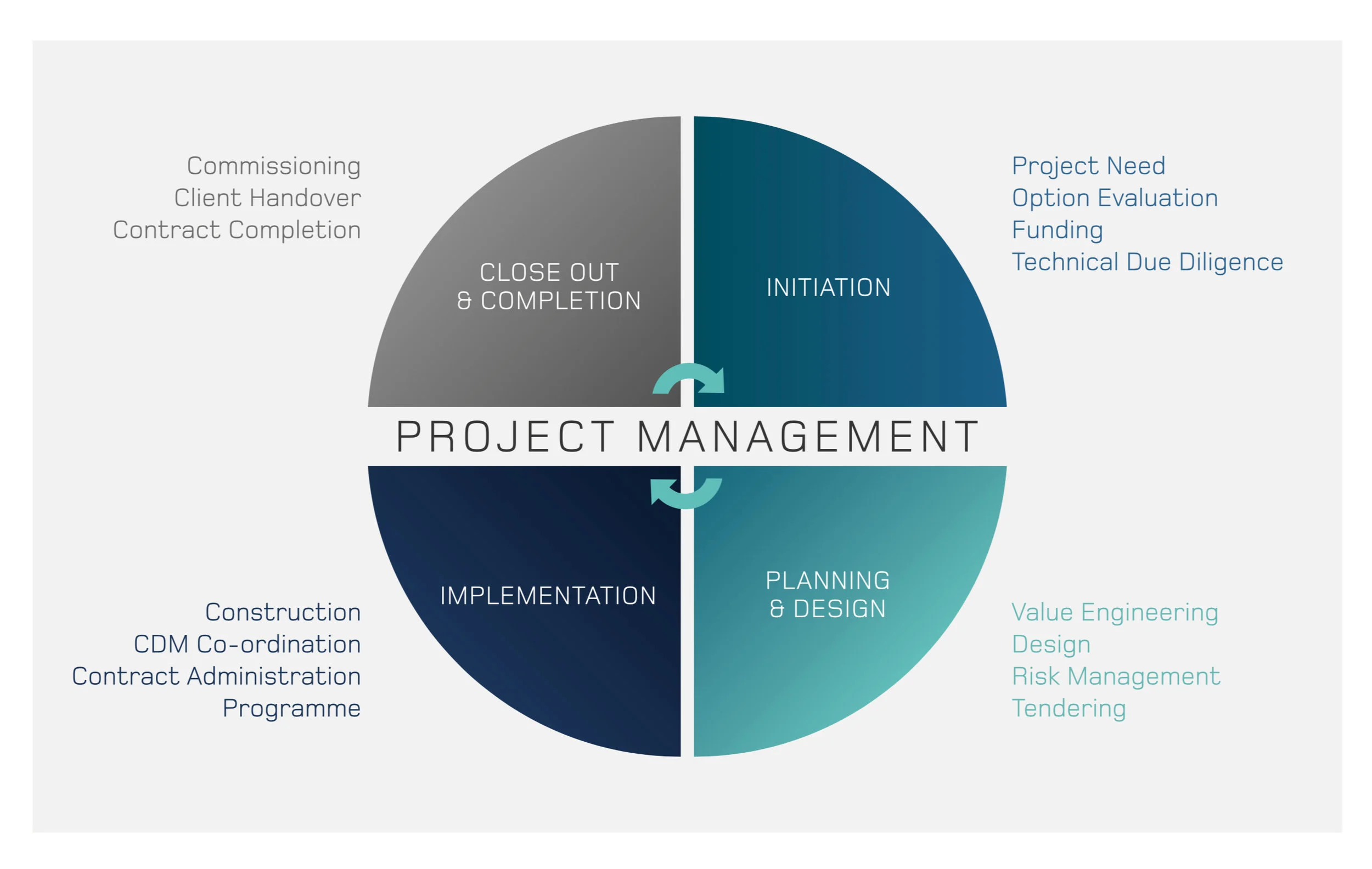 Commissioning
Client Handover
Contract Completion

CLOSE OUT
& COMPLETION

INITIATION

Project Need
Option Evaluation
Funding
Technical Due Diligence

PROJECT MANAGEMENT

Construction
CDM Co-ordination
Contract Administration
Programme

IMPLEMENTATION

PLANNING
& DESIGN

Value Engineering
Design
Risk Management
Tendering